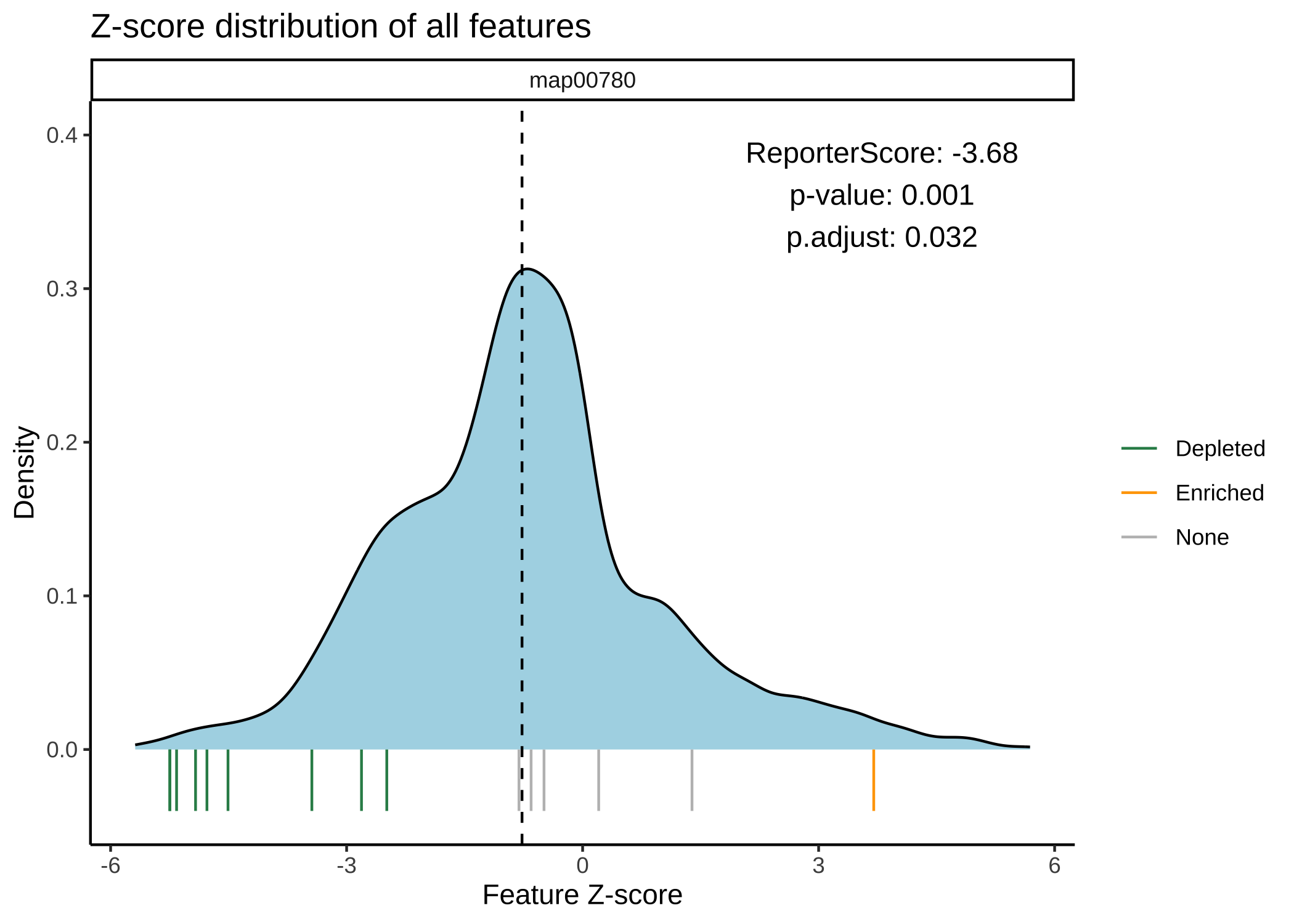 Z-score distribution of all features

map00780

ReporterScore: -3.68
p-value: 0.001
p.adjust: 0.032

Density

0.4
0.3
0.2
0.1
0.0

-6
-3
0
3
6

Feature Z-score

Depleted
Enriched
None